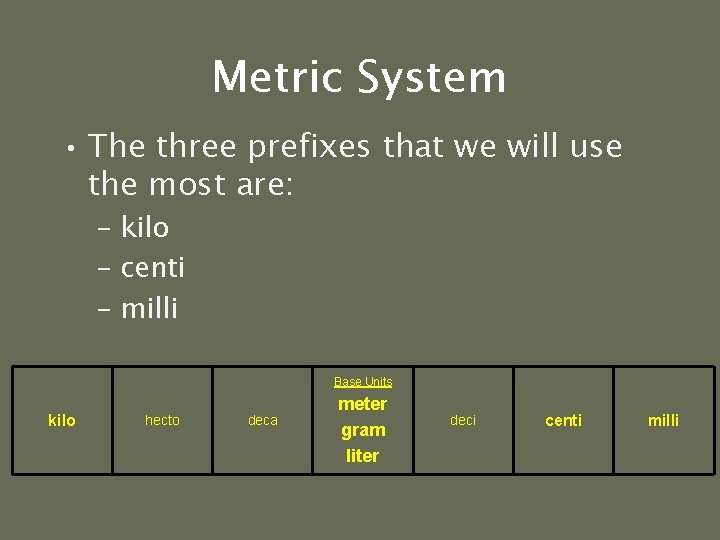 Metric System

• The three prefixes that we will use the most are:
– kilo
– centi
– milli

| kilo | hecto | deca | Base Units meter gram liter | deci | centi | milli |
|---|---|---|---|---|---|---|